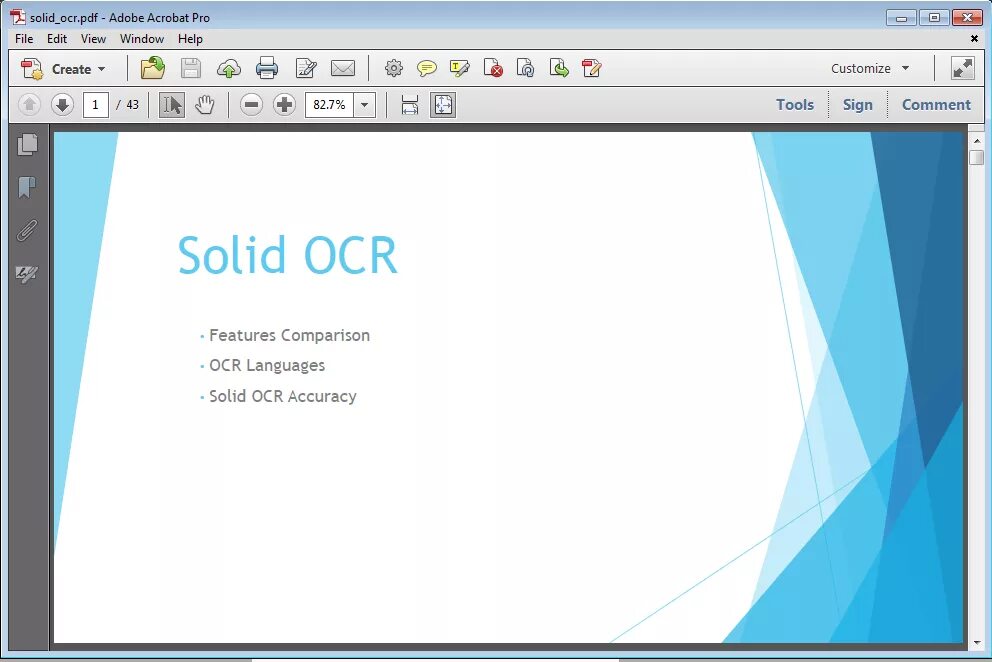 solid_ocr.pdf - Adobe Acrobat Pro

File Edit View Window Help

Create

Customize

1 / 43

82.7%

Tools Sign Comment

Solid OCR

• Features Comparison
• OCR Languages
• Solid OCR Accuracy